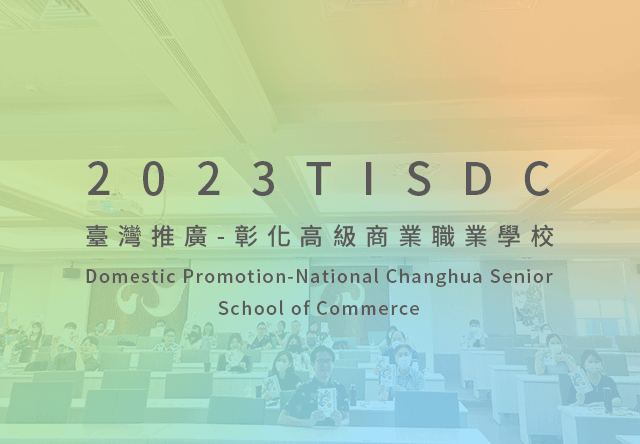 2023TISDC

臺灣推廣-彰化高級商業職業學校

Domestic Promotion-National Changhua Senior School of Commerce